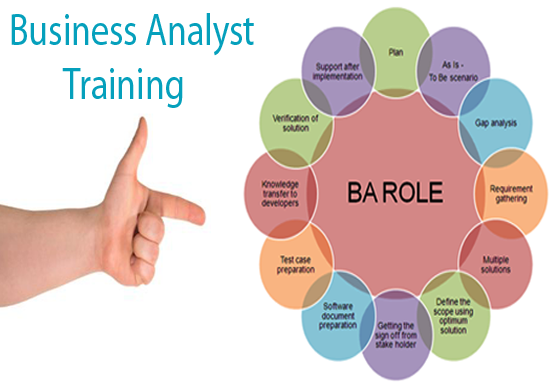 Business Analyst Training

BA ROLE

Plan

As Is - To Be scenario

Gap analysis

Requirement gathering

Multiple solutions

Define the scope using optimum solution

Getting the sign off from stake holder

Software document preparation

Test case preparation

Knowledge transfer to developers

Verification of solution

Support after implementation